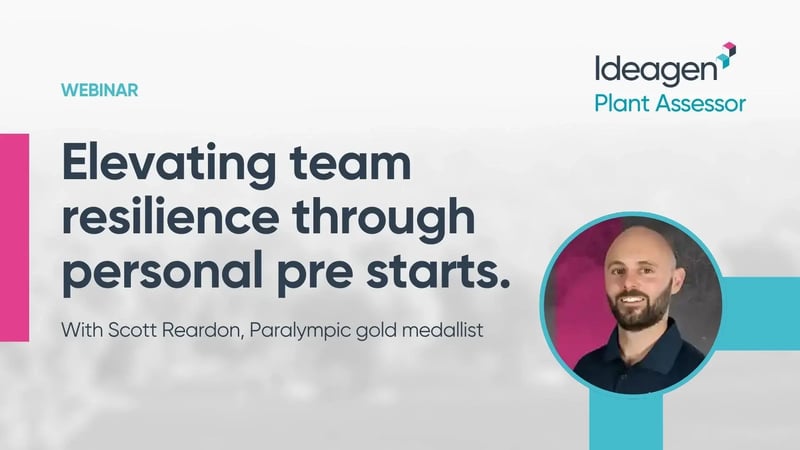 WEBINAR

Ideagen
Plant Assessor

Elevating team resilience through personal pre starts.

With Scott Reardon, Paralympic gold medallist